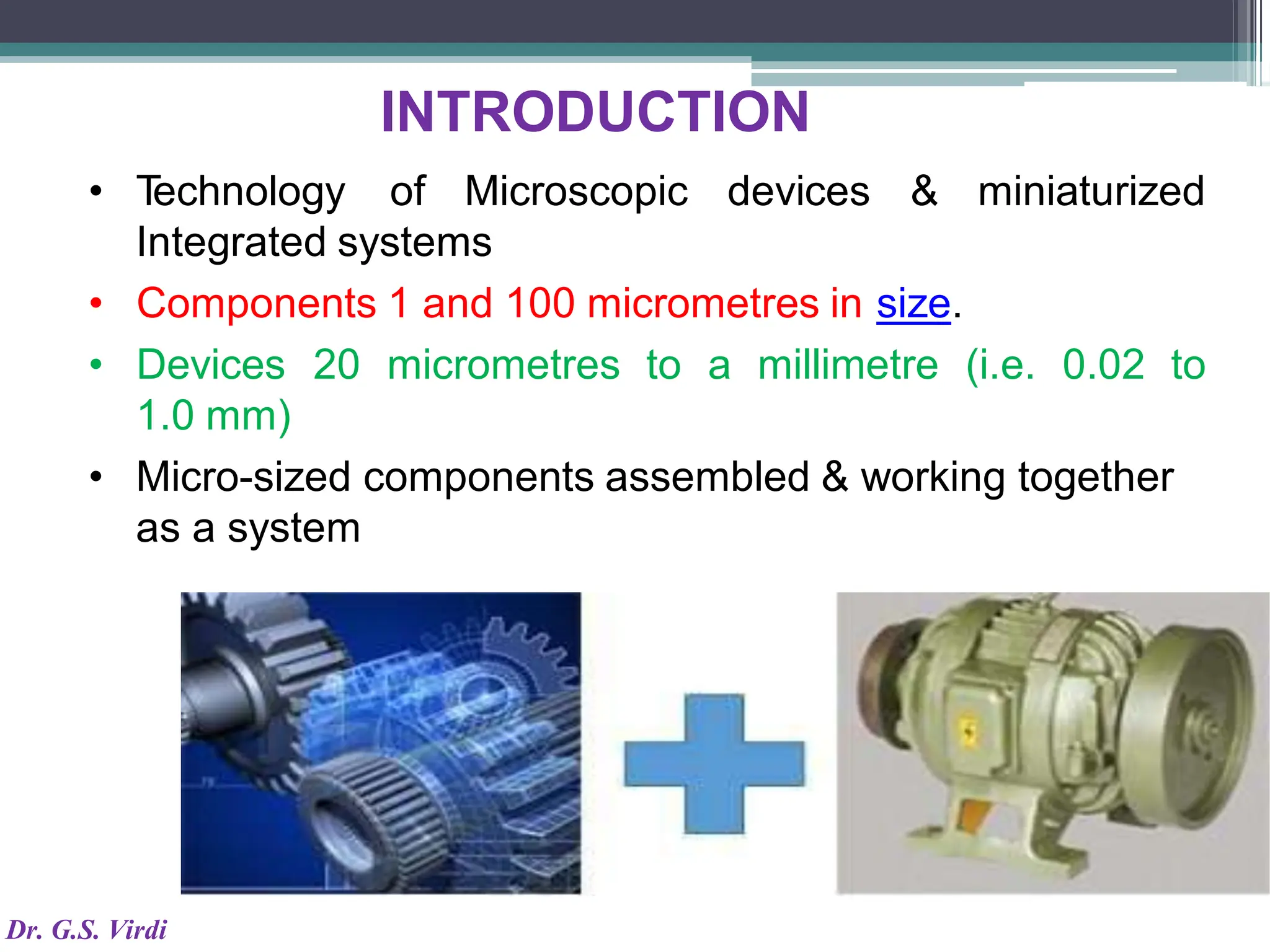 INTRODUCTION

• Technology of Microscopic devices & miniaturized Integrated systems

• Components 1 and 100 micrometres in size.

• Devices 20 micrometres to a millimetre (i.e. 0.02 to 1.0 mm)

• Micro-sized components assembled & working together as a system

Dr. G.S. Virdi